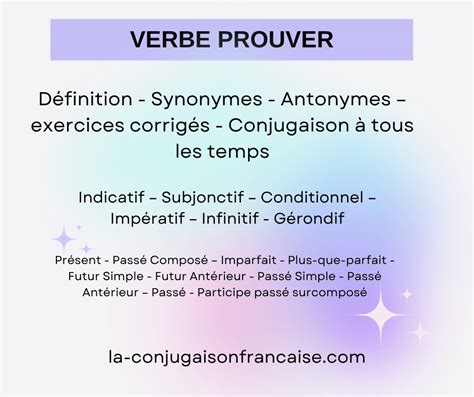 VERBE PROUVER

Définition - Synonymes - Antonymes – exercices corrigés - Conjugaison à tous les temps

Indicatif – Subjonctif – Conditionnel – Impératif – Infinitif - Gérondif

Présent - Passé Composé – Imparfait - Plus-que-parfait - Futur Simple - Futur Antérieur - Passé Simple - Passé Antérieur – Passé - Participe passé surcomposé

la-conjugaisonfrancaise.com